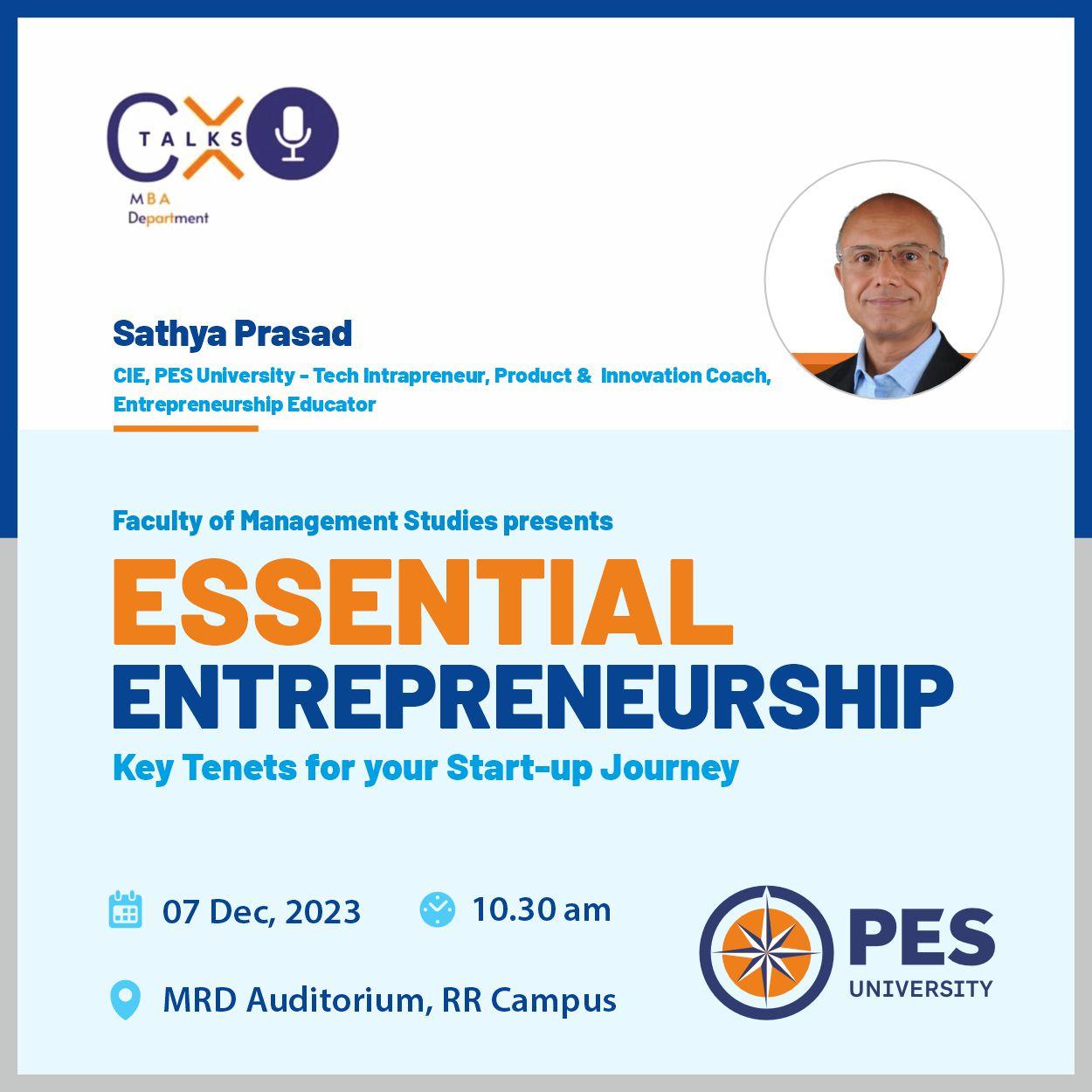 CXO TALKS
MBA Department

Sathya Prasad
CIE, PES University - Tech Intrapreneur, Product & Innovation Coach, Entrepreneurship Educator

Faculty of Management Studies presents
ESSENTIAL
ENTREPRENEURSHIP
Key Tenets for your Start-up Journey

07 Dec, 2023
10.30 am
MRD Auditorium, RR Campus

PES UNIVERSITY